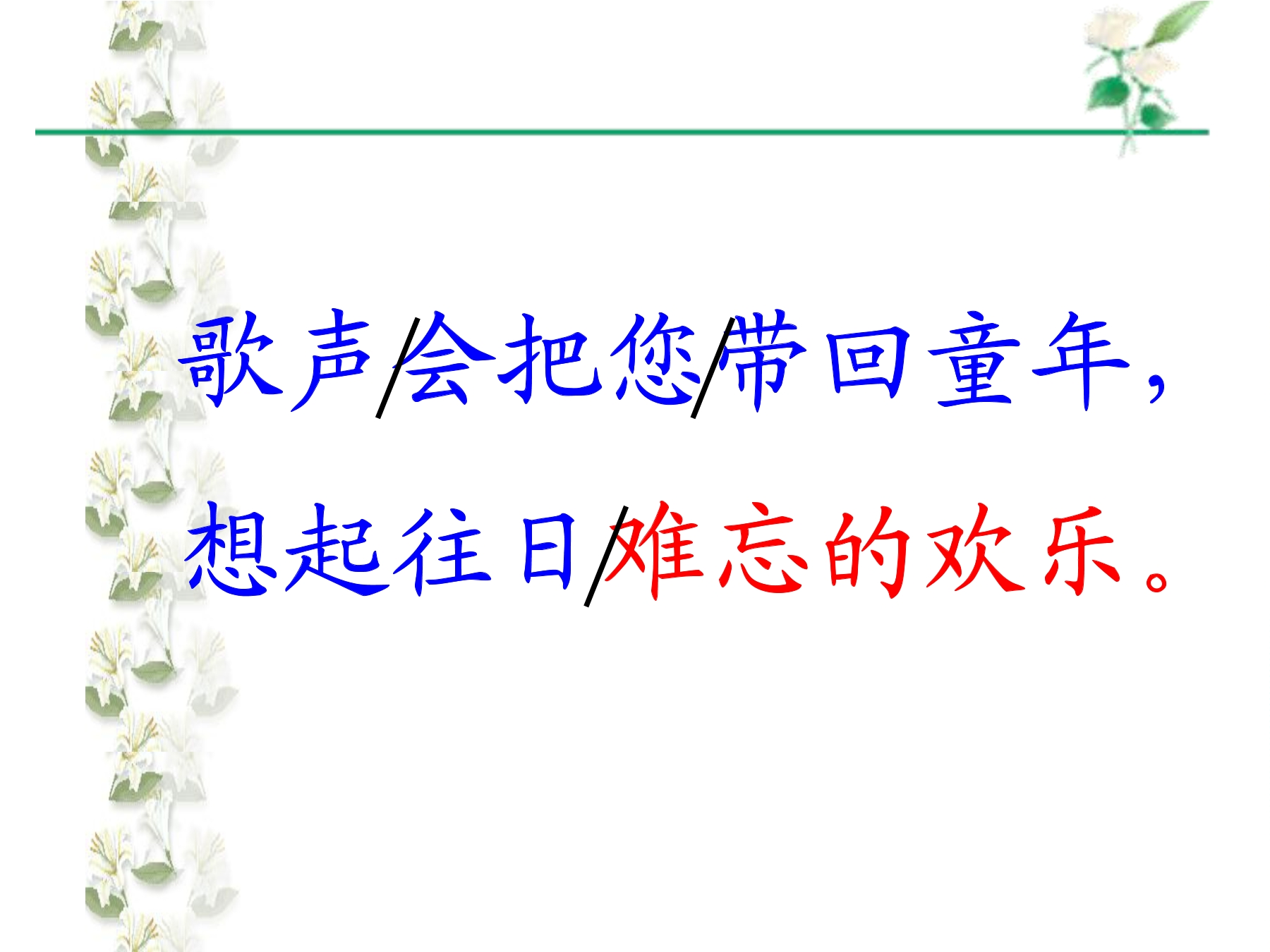 歌声/会把您/带回童年，

想起往日/难忘的欢乐。